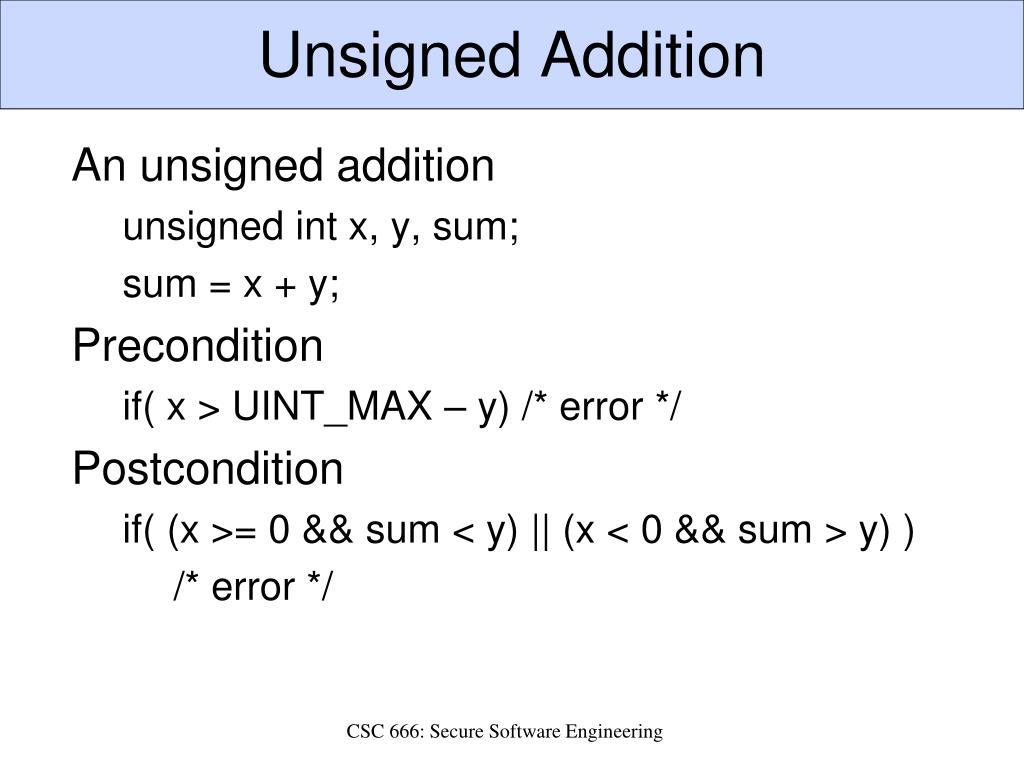 Unsigned Addition

An unsigned addition

unsigned int x, y, sum;

sum = x + y;

Precondition

if( x > UINT_MAX – y) /* error */

Postcondition

if( (x >= 0 && sum < y) || (x < 0 && sum > y) )

/* error */

CSC 666: Secure Software Engineering